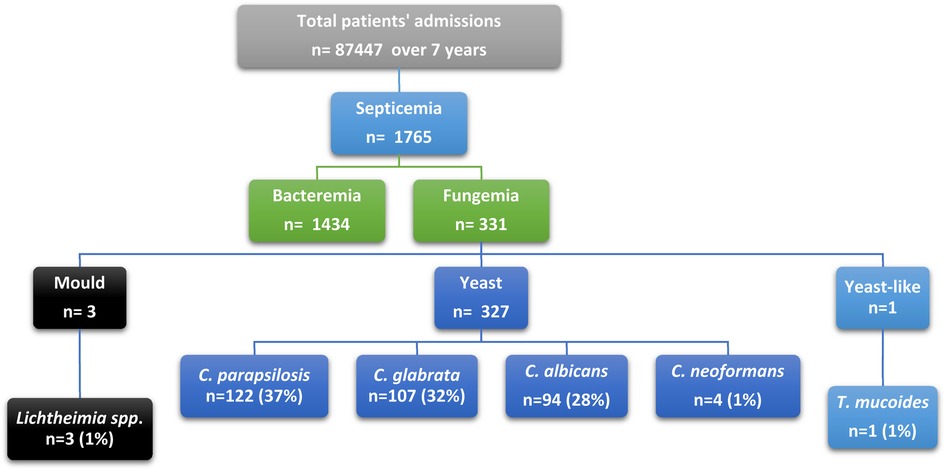 Total patients' admissions
n= 87447 over 7 years

Septicemia
n= 1765

Bacteremia
n= 1434

Fungemia
n= 331

Mould
n= 3

Yeast
n= 327

Yeast-like
n=1

Lichtheimia spp.
n=3 (1%)

C. parapsilosis
n=122 (37%)

C. glabrata
n=107 (32%)

C. albicans
n=94 (28%)

C. neoformans
n=4 (1%)

T. mucoides
n=1 (1%)